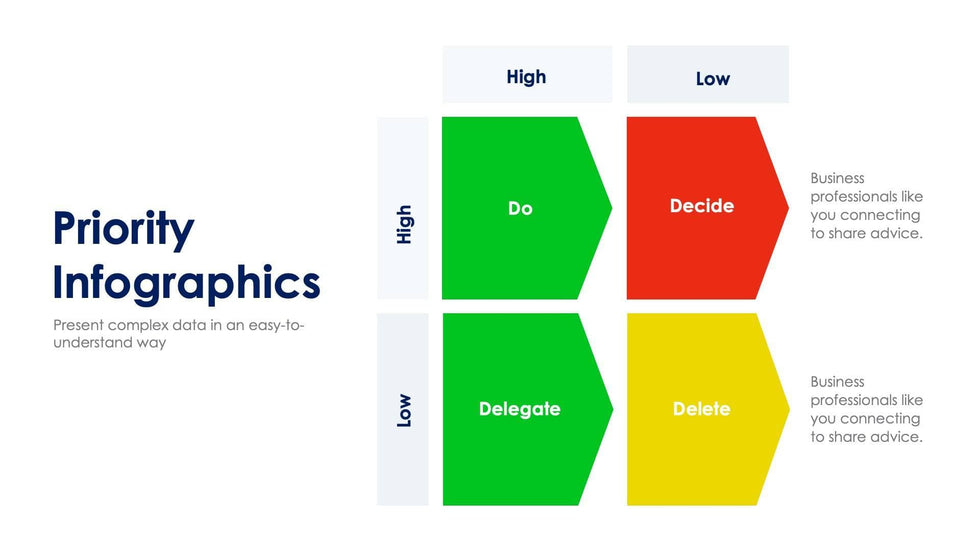 Priority Infographics

Present complex data in an easy-to-understand way

High

Low

High

Do

Decide

Business professionals like you connecting to share advice.

Low

Delegate

Delete

Business professionals like you connecting to share advice.